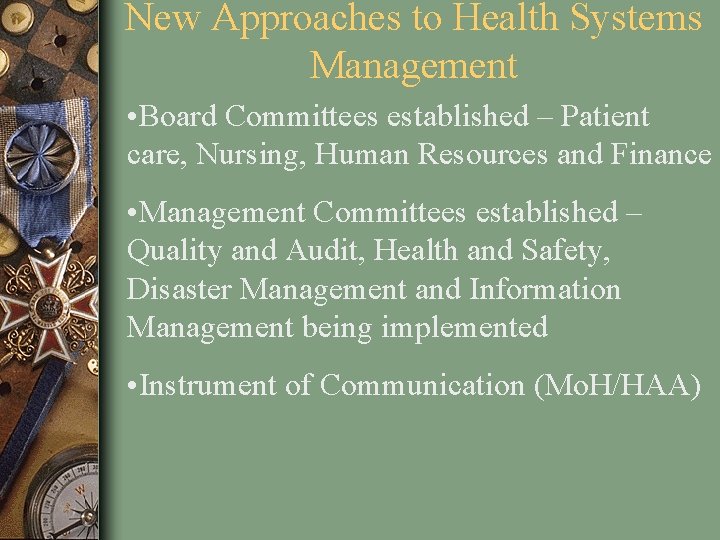 New Approaches to Health Systems Management

•Board Committees established – Patient care, Nursing, Human Resources and Finance

•Management Committees established – Quality and Audit, Health and Safety, Disaster Management and Information Management being implemented

•Instrument of Communication (MoH/HAA)